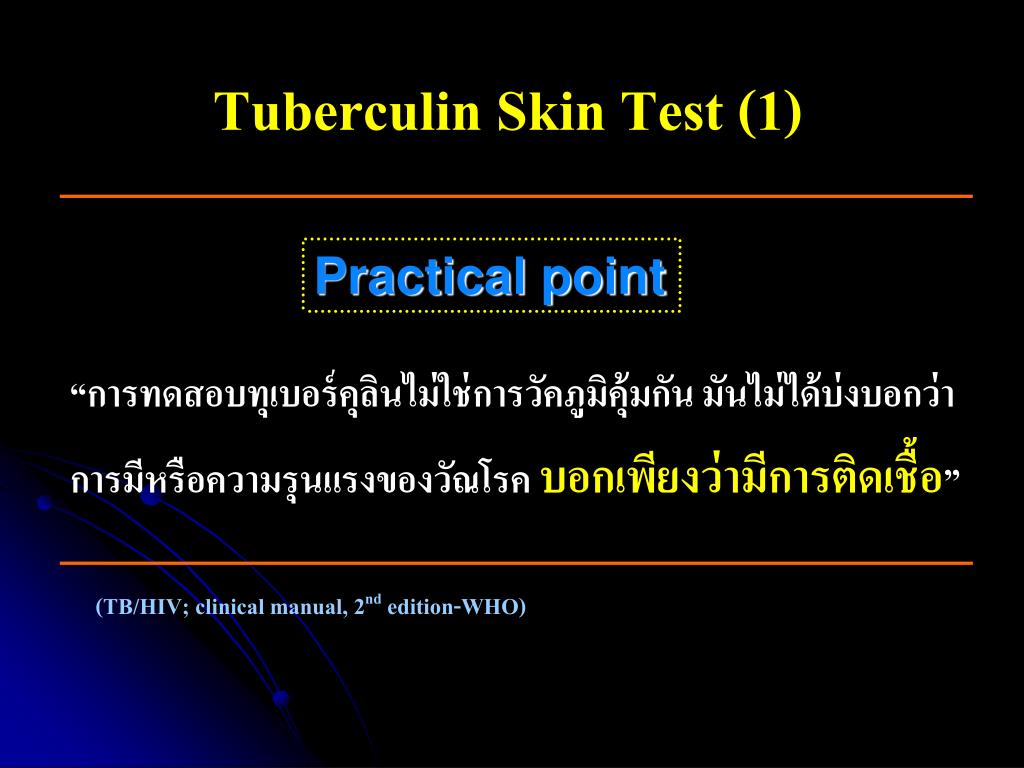 Tuberculin Skin Test (1)

Practical point

“การทดสอบทุเบอร์คุลินไม่ใช่การวัดภูมิคุ้มกัน มันไม่ได้บ่งบอกว่าการมีหรือความรุนแรงของวัณโรค บอกเพียงว่ามีการติดเชื้อ”

(TB/HIV; clinical manual, 2$^{nd}$ edition-WHO)